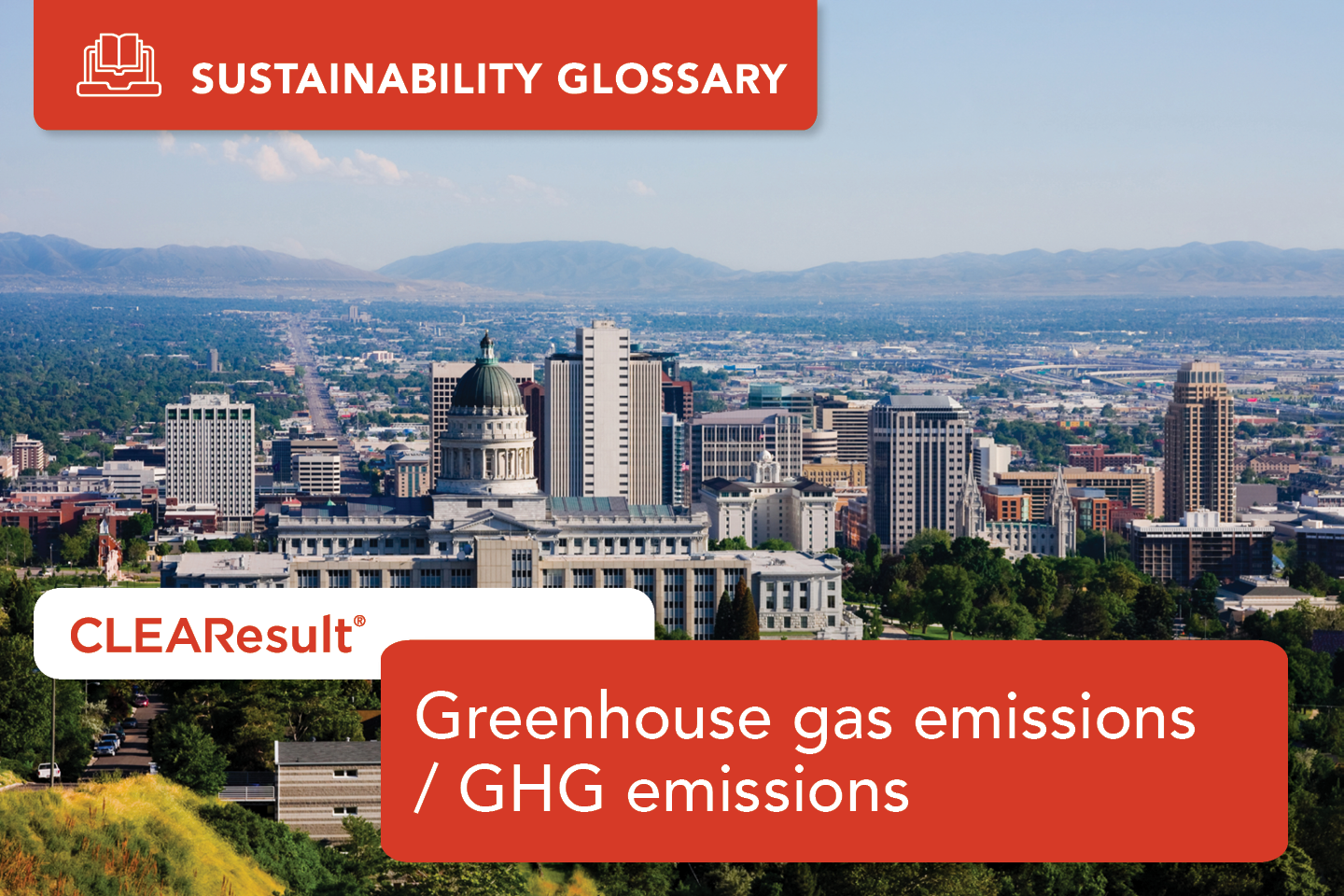 SUSTAINABILITY GLOSSARY

CLEAResult®

Greenhouse gas emissions / GHG emissions